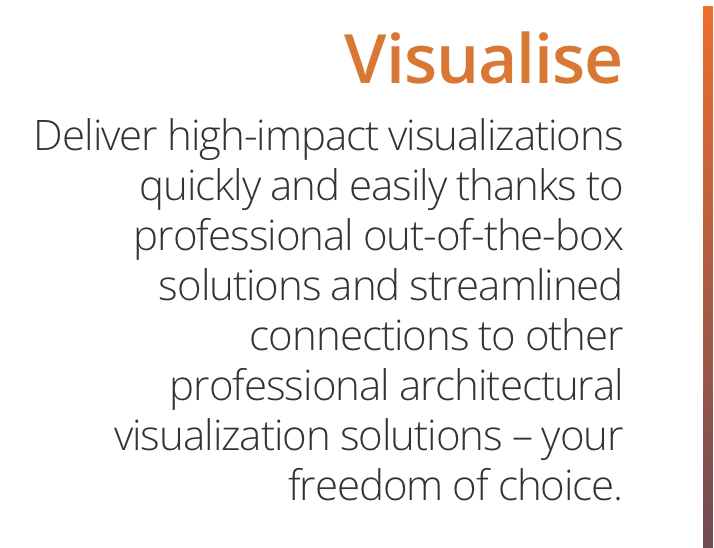 Visualise

Deliver high-impact visualizations quickly and easily thanks to professional out-of-the-box solutions and streamlined connections to other professional architectural visualization solutions – your freedom of choice.